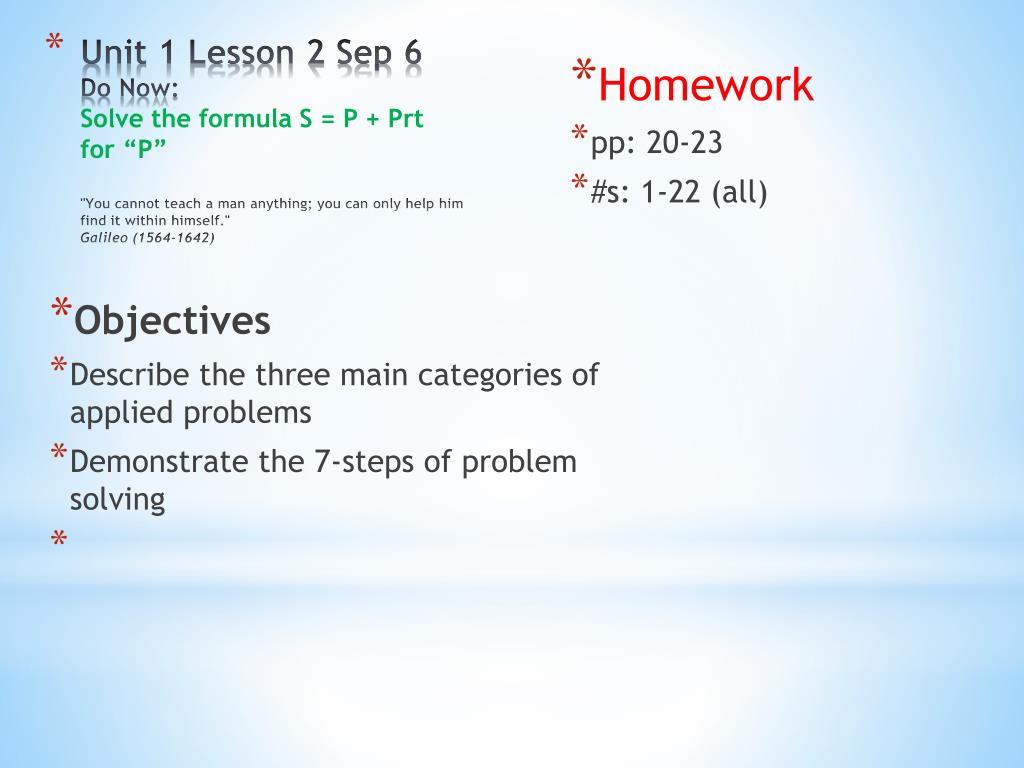 * Unit 1 Lesson 2 Sep 6
Do Now:
Solve the formula S = P + Prt for “P”

"You cannot teach a man anything; you can only help him find it within himself."
Galileo (1564-1642)

*Homework
*pp: 20-23
*#s: 1-22 (all)

*Objectives
*Describe the three main categories of applied problems
*Demonstrate the 7-steps of problem solving
*